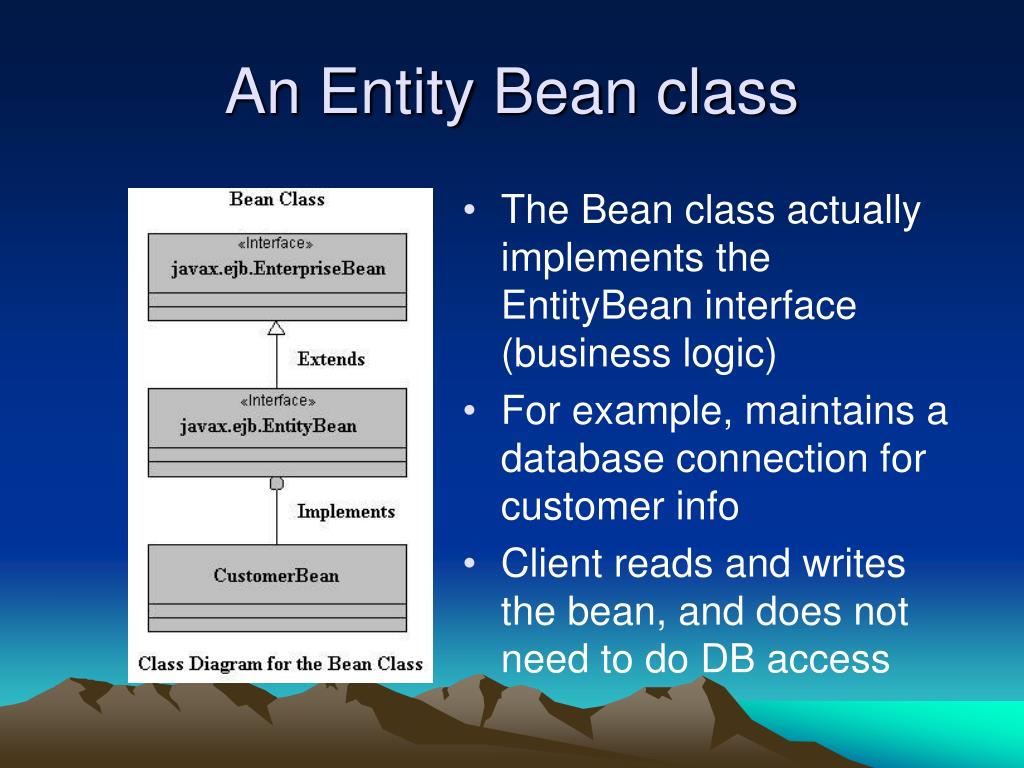 An Entity Bean class

Bean Class

«Interface»
javax.ejb.EnterpriseBean

Extends

«Interface»
javax.ejb.EntityBean

Implements

CustomerBean

Class Diagram for the Bean Class

• The Bean class actually implements the EntityBean interface (business logic)
• For example, maintains a database connection for customer info
• Client reads and writes the bean, and does not need to do DB access